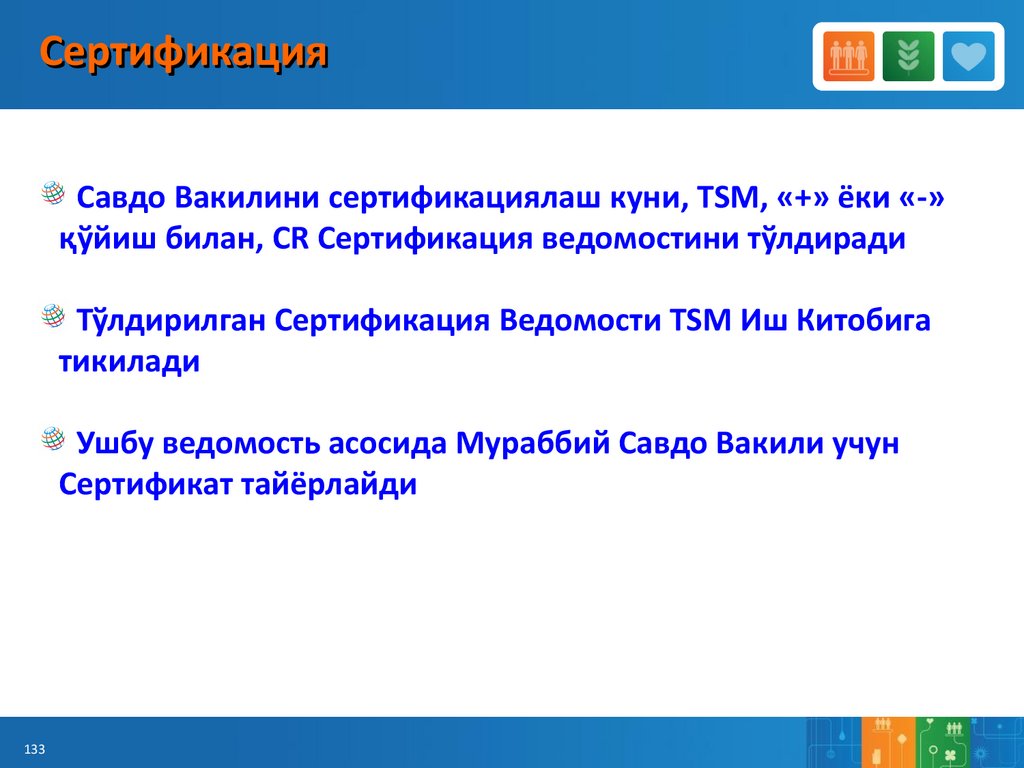 Сертификация

Савдо Вакилини сертификациялаш куни, TSM, «+» ёки «-» қўйиш билан, CR Сертификация ведомостини тўлдиради

Тўлдирилган Сертификация Ведомости TSM Иш Китобига тикилади

Ушбу ведомость асосида Мураббий Савдо Вакили учун Сертификат тайёрлайди

133